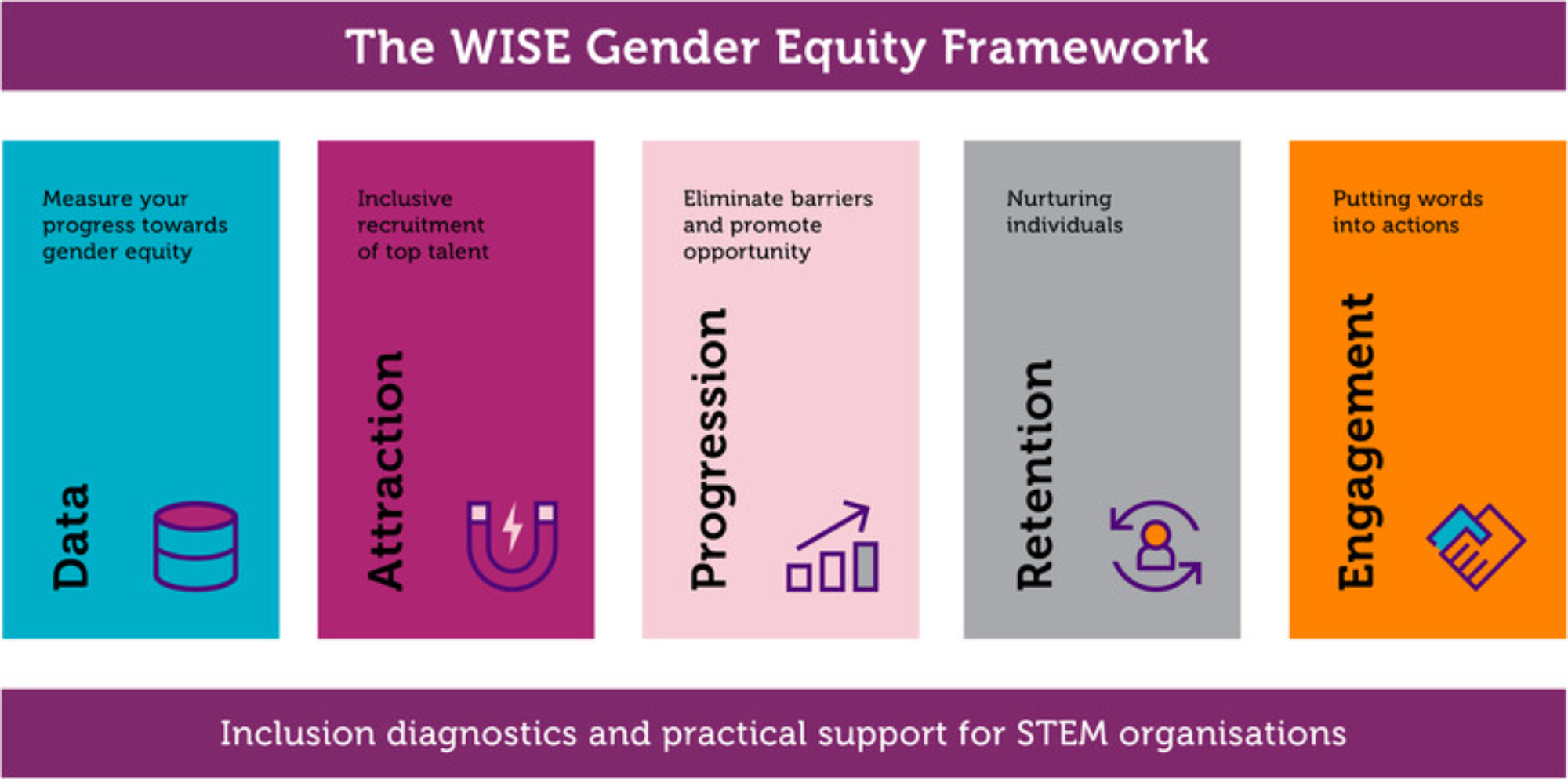 The WISE Gender Equity Framework

Measure your progress towards gender equity

Data

Inclusive recruitment of top talent

Attraction

Eliminate barriers and promote opportunity

Progression

Nurturing individuals

Retention

Putting words into actions

Engagement

Inclusion diagnostics and practical support for STEM organisations